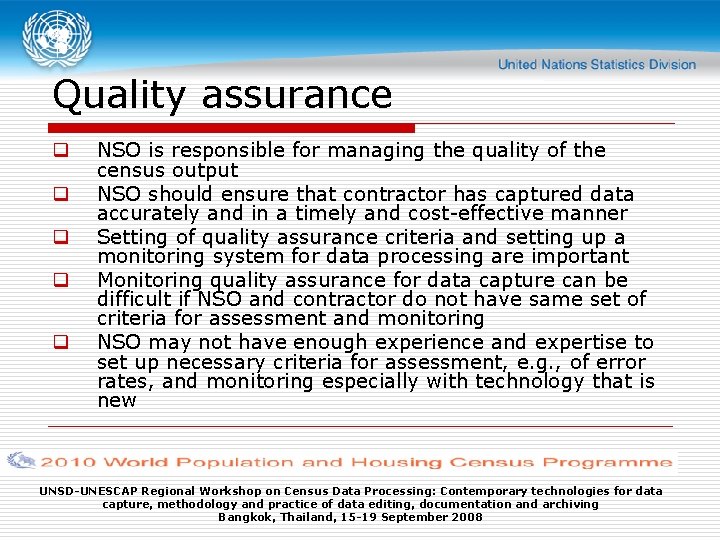 United Nations Statistics Division

Quality assurance

NSO is responsible for managing the quality of the census output

NSO should ensure that contractor has captured data accurately and in a timely and cost-effective manner

Setting of quality assurance criteria and setting up a monitoring system for data processing are important

Monitoring quality assurance for data capture can be difficult if NSO and contractor do not have same set of criteria for assessment and monitoring

NSO may not have enough experience and expertise to set up necessary criteria for assessment, e.g., of error rates, and monitoring especially with technology that is new

2010 World Population and Housing Census Programme

UNSD-UNESCAP Regional Workshop on Census Data Processing: Contemporary technologies for data capture, methodology and practice of data editing, documentation and archiving
Bangkok, Thailand, 15-19 September 2008